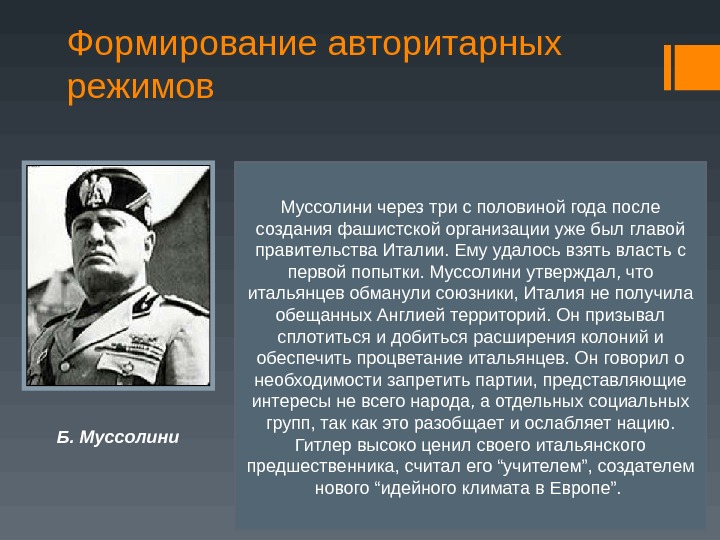 Формирование авторитарных режимов

Б. Муссолини

Муссолини через три с половиной года после создания фашистской организации уже был главой правительства Италии. Ему удалось взять власть с первой попытки. Муссолини утверждал, что итальянцев обманули союзники, Италия не получила обещанных Англией территорий. Он призывал сплотиться и добиться расширения колоний и обеспечить процветание итальянцев. Он говорил о необходимости запретить партии, представляющие интересы не всего народа, а отдельных социальных групп, так как это разобщает и ослабляет нацию. Гитлер высоко ценил своего итальянского предшественника, считал его “учителем”, создателем нового “идейного климата в Европе”.